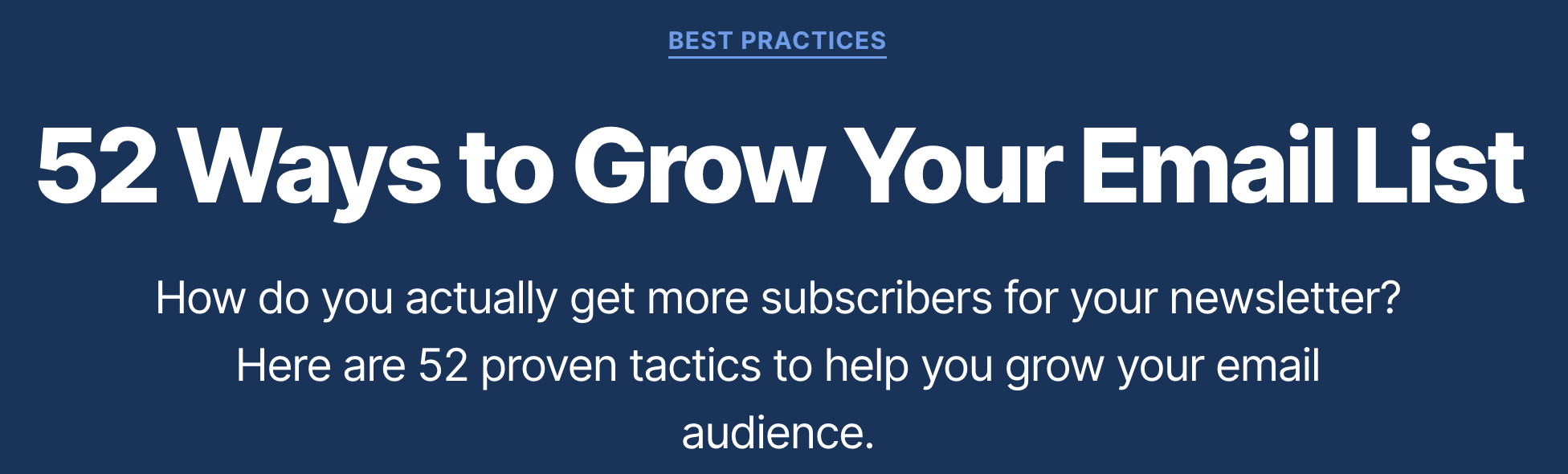 BEST PRACTICES

52 Ways to Grow Your Email List

How do you actually get more subscribers for your newsletter? Here are 52 proven tactics to help you grow your email audience.